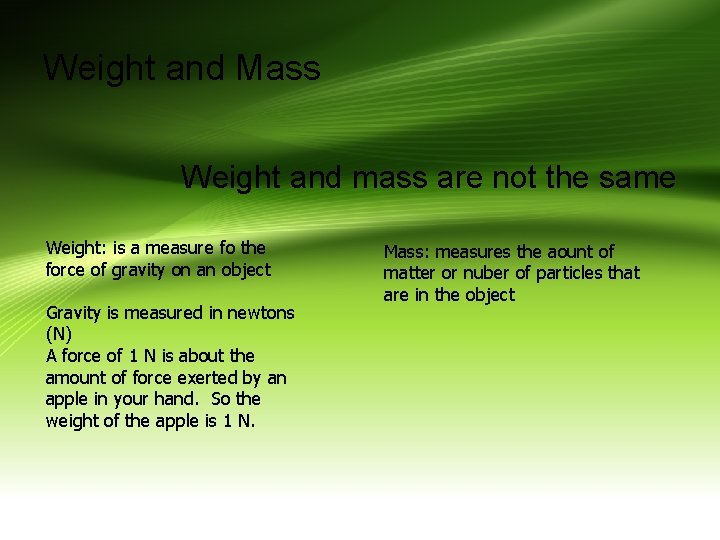 Weight and Mass

Weight and mass are not the same

Weight: is a measure fo the force of gravity on an object

Gravity is measured in newtons (N)
A force of 1 N is about the amount of force exerted by an apple in your hand. So the weight of the apple is 1 N.

Mass: measures the aount of matter or nuber of particles that are in the object